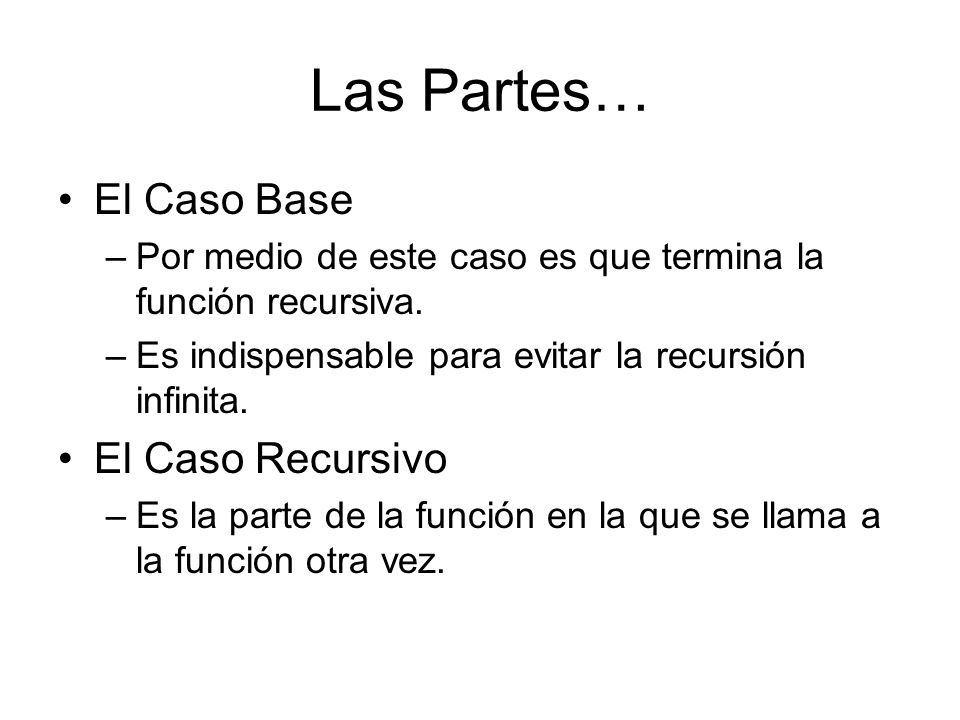 Las Partes…

• El Caso Base
– Por medio de este caso es que termina la función recursiva.
– Es indispensable para evitar la recursión infinita.

• El Caso Recursivo
– Es la parte de la función en la que se llama a la función otra vez.